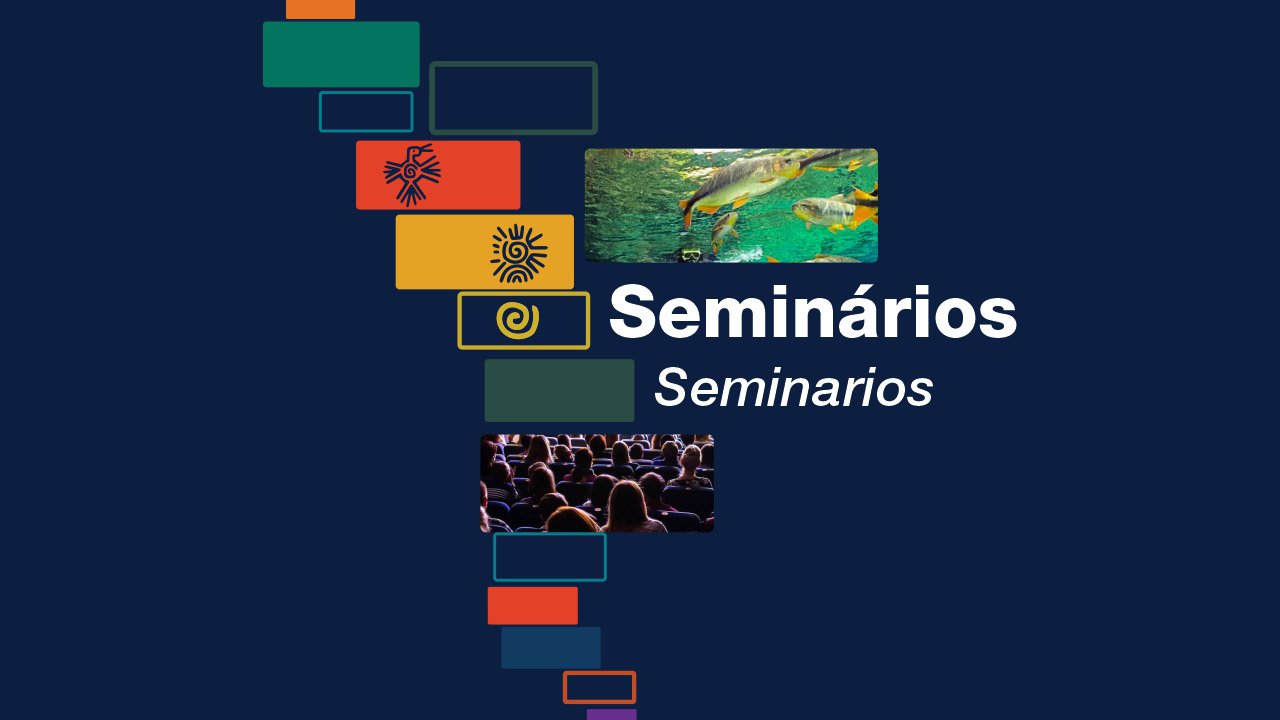 Seminários

Seminarios